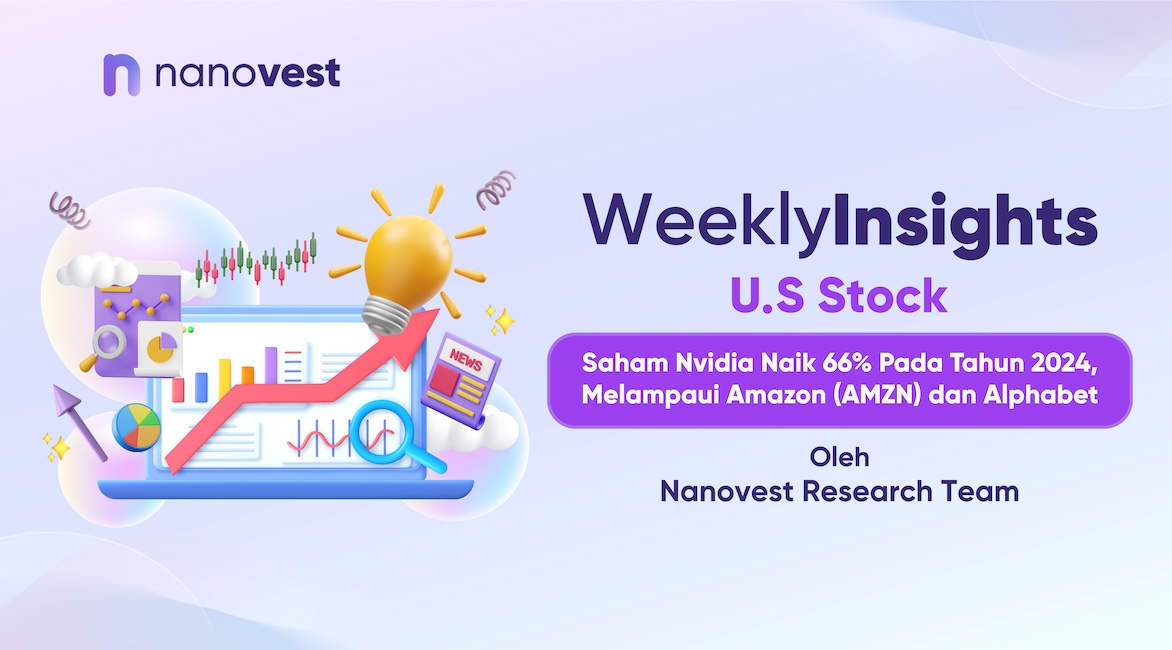 nanovest

NEWS

WeeklyInsights
U.S Stock

Saham Nvidia Naik 66% Pada Tahun 2024, Melampaui Amazon (AMZN) dan Alphabet

Oleh
Nanovest Research Team